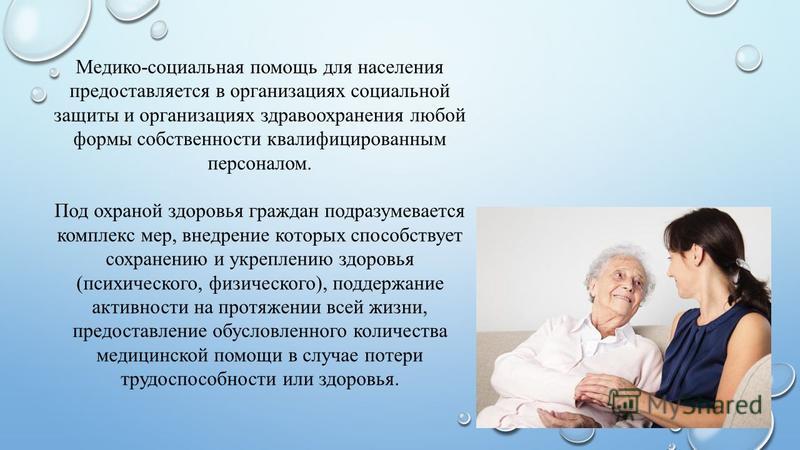 Медико-социальная помощь для населения предоставляется в организациях социальной защиты и организациях здравоохранения любой формы собственности квалифицированным персоналом.

Под охраной здоровья граждан подразумевается комплекс мер, внедрение которых способствует сохранению и укреплению здоровья (психического, физического), поддержание активности на протяжении всей жизни, предоставление обусловленного количества медицинской помощи в случае потери трудоспособности или здоровья.

MyShared